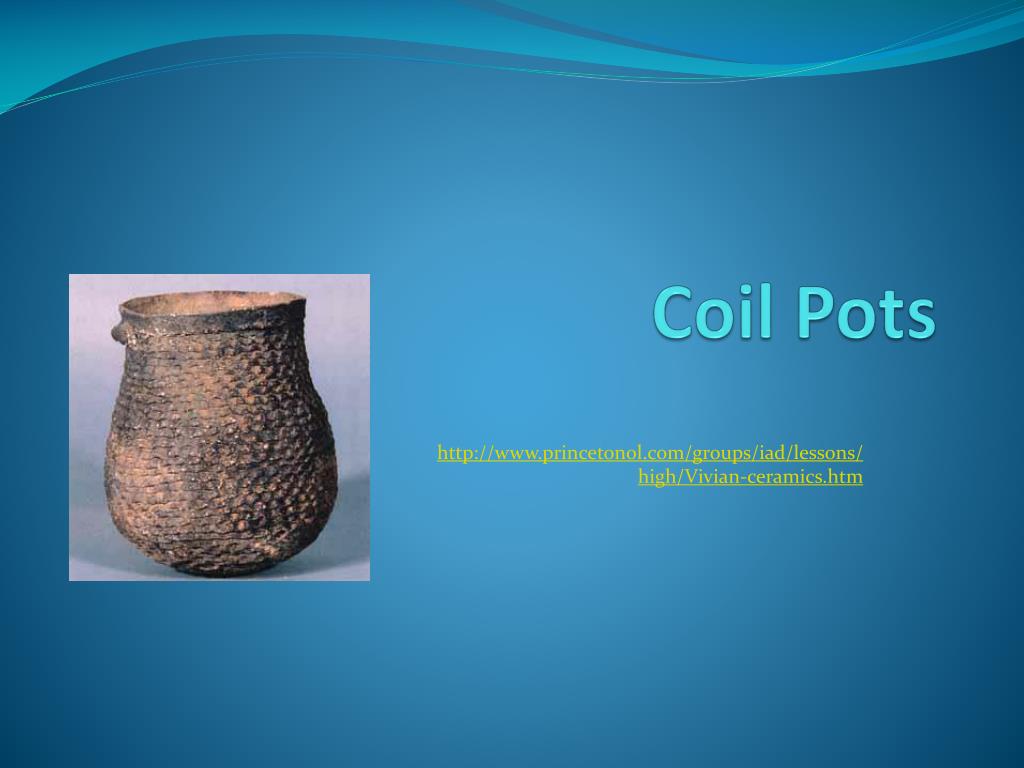 Coil Pots

http://www.princetonol.com/groups/iad/lessons/high/Vivian-ceramics.htm